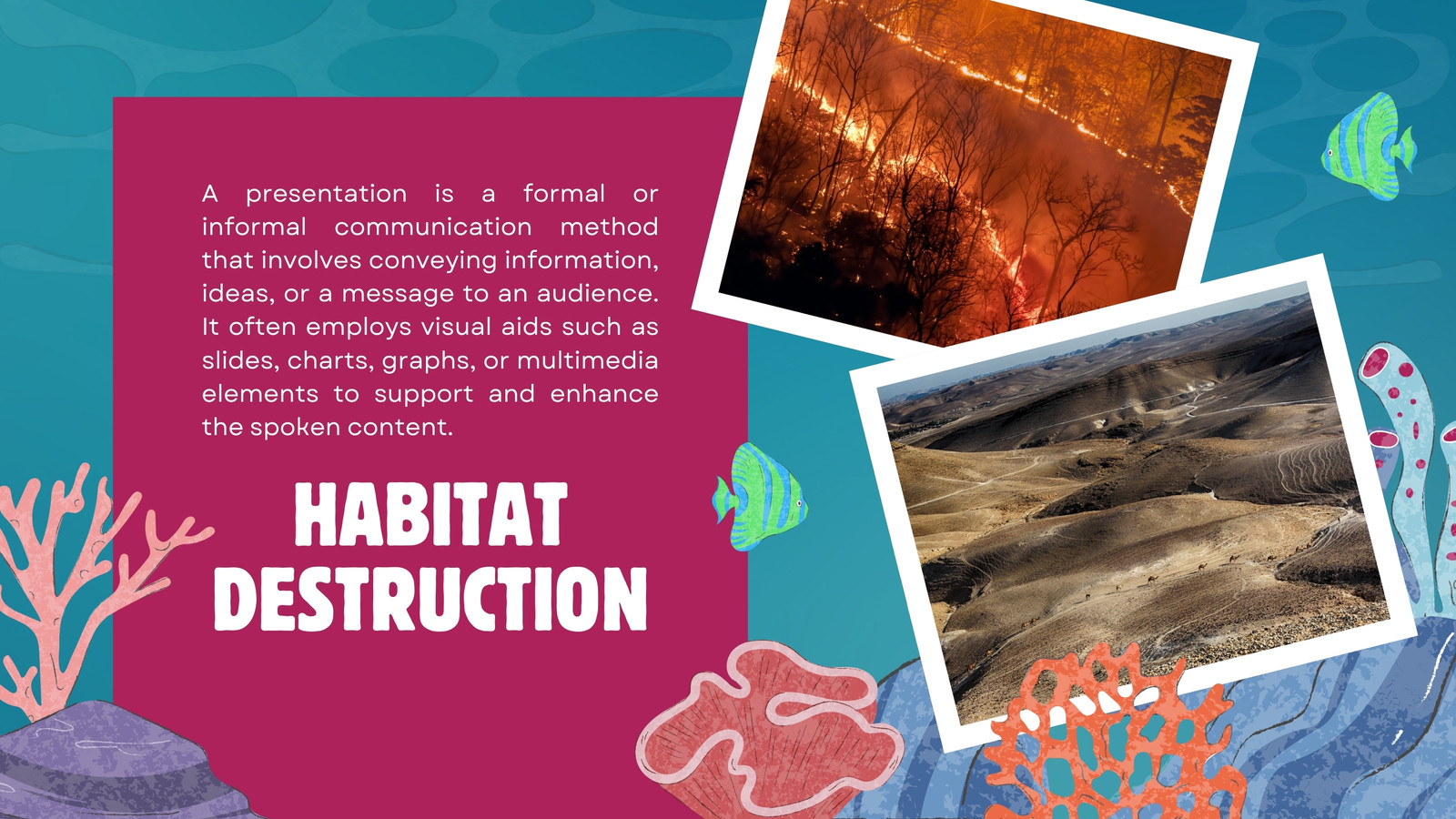 A presentation is a formal or informal communication method that involves conveying information, ideas, or a message to an audience. It often employs visual aids such as slides, charts, graphs, or multimedia elements to support and enhance the spoken content.

HABITAT DESTRUCTION